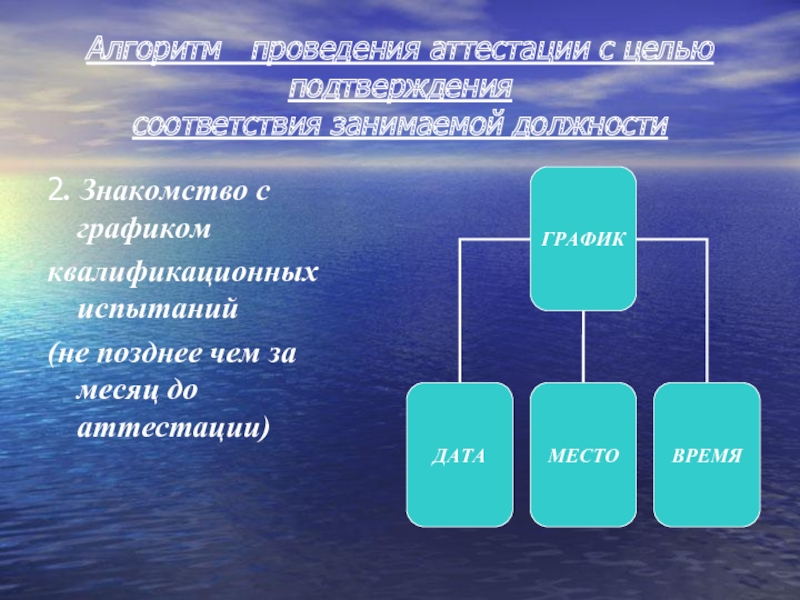 Алгоритм проведения аттестации с целью подтверждения соответствия занимаемой должности

2. Знакомство с графиком квалификационных испытаний

(не позднее чем за месяц до аттестации)

ГРАФИК

ДАТА

МЕСТО

ВРЕМЯ